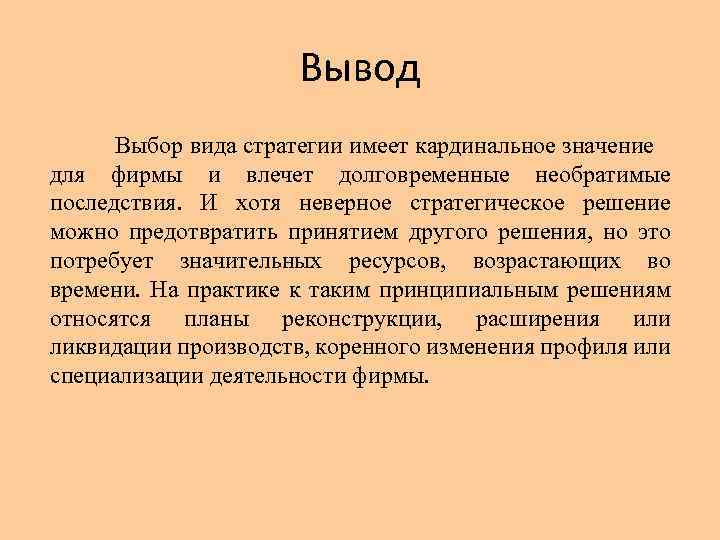 Вывод

Выбор вида стратегии имеет кардинальное значение для фирмы и влечет долговременные необратимые последствия. И хотя неверное стратегическое решение можно предотвратить принятием другого решения, но это потребует значительных ресурсов, возрастающих во времени. На практике к таким принципиальным решениям относятся планы реконструкции, расширения или ликвидации производств, коренного изменения профиля или специализации деятельности фирмы.